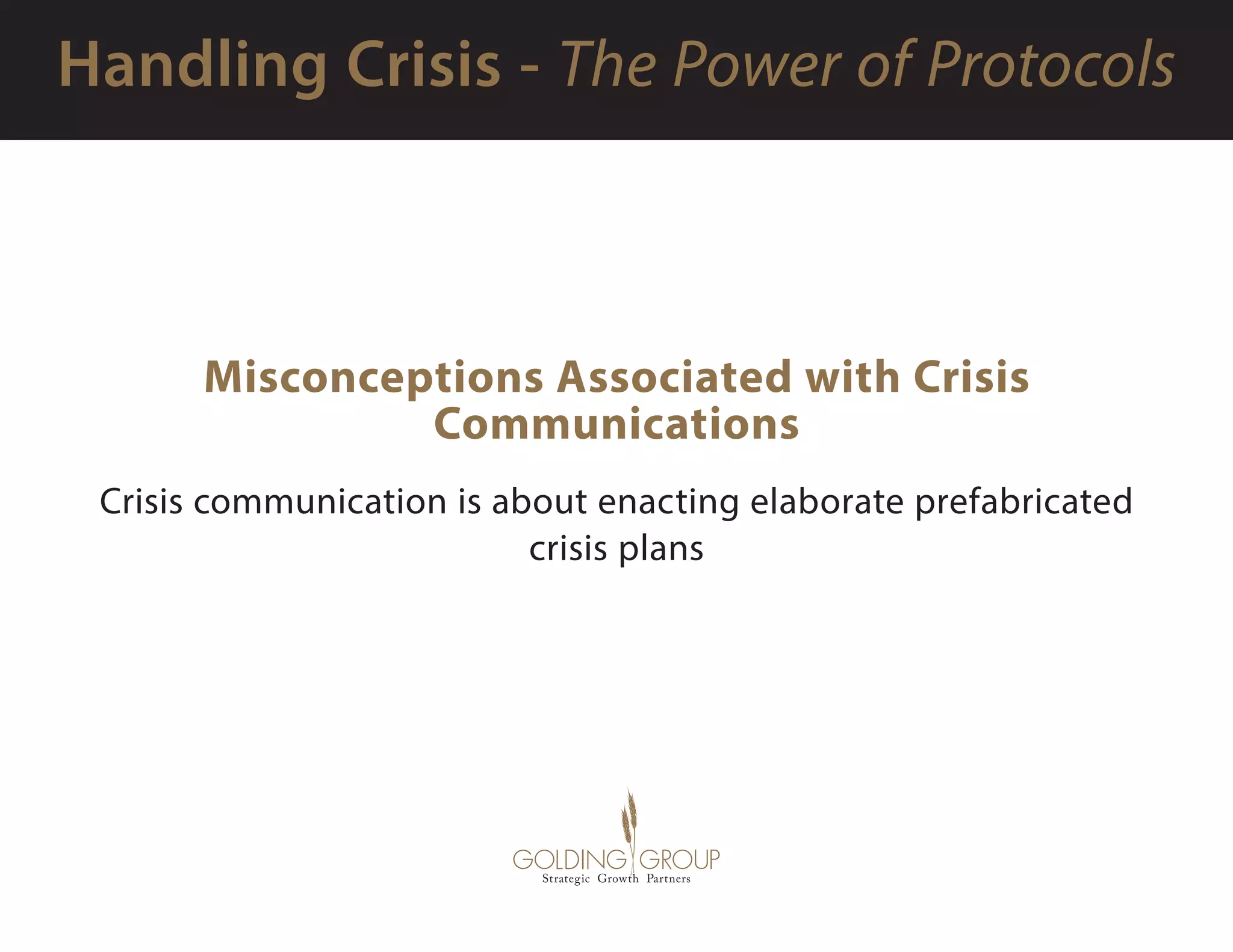 Handling Crisis - The Power of Protocols

Misconceptions Associated with Crisis Communications

Crisis communication is about enacting elaborate prefabricated crisis plans

GOLDING GROUP
Strategic Growth Partners